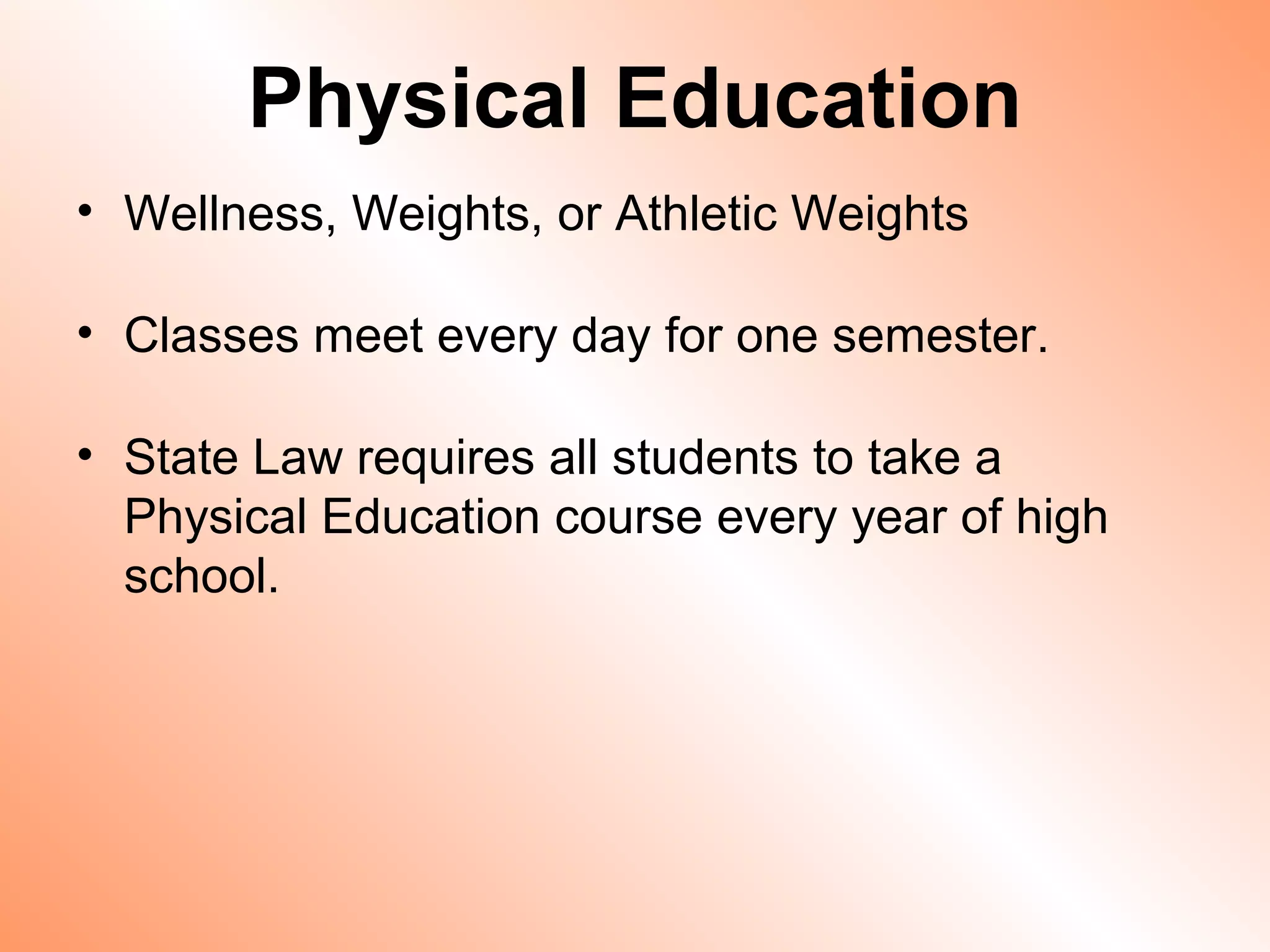 Physical Education

• Wellness, Weights, or Athletic Weights

• Classes meet every day for one semester.

• State Law requires all students to take a Physical Education course every year of high school.